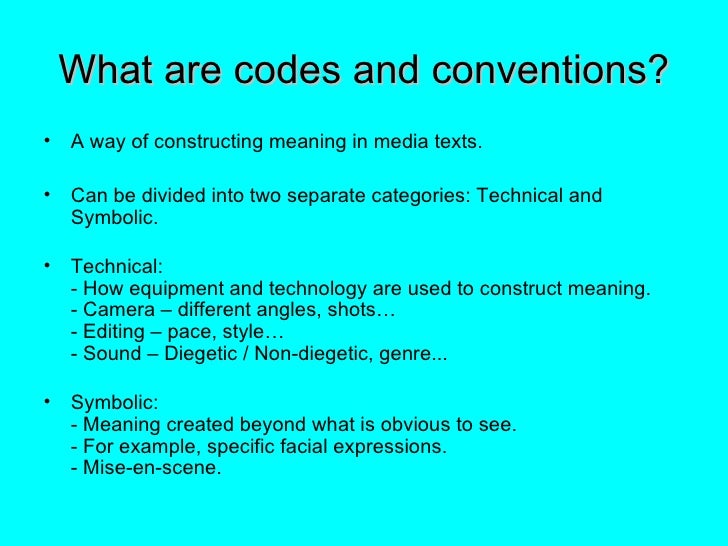 What are codes and conventions?

• A way of constructing meaning in media texts.

• Can be divided into two separate categories: Technical and Symbolic.

• Technical:
- How equipment and technology are used to construct meaning.
- Camera – different angles, shots…
- Editing – pace, style…
- Sound – Diegetic / Non-diegetic, genre...

• Symbolic:
- Meaning created beyond what is obvious to see.
- For example, specific facial expressions.
- Mise-en-scene.